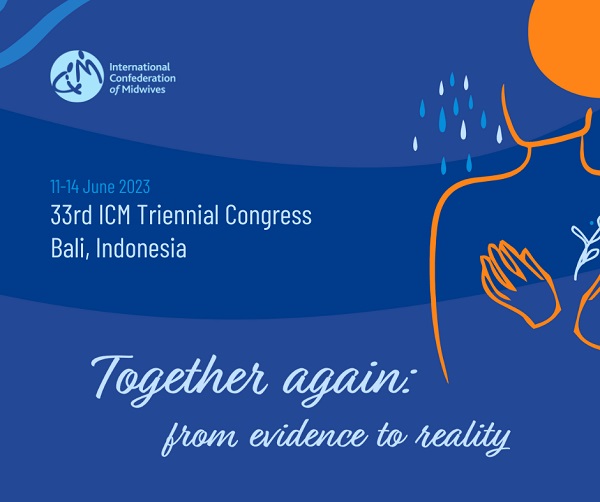 International Confederation of Midwives

11-14 June 2023
33rd ICM Triennial Congress
Bali, Indonesia

Together again:
from evidence to reality